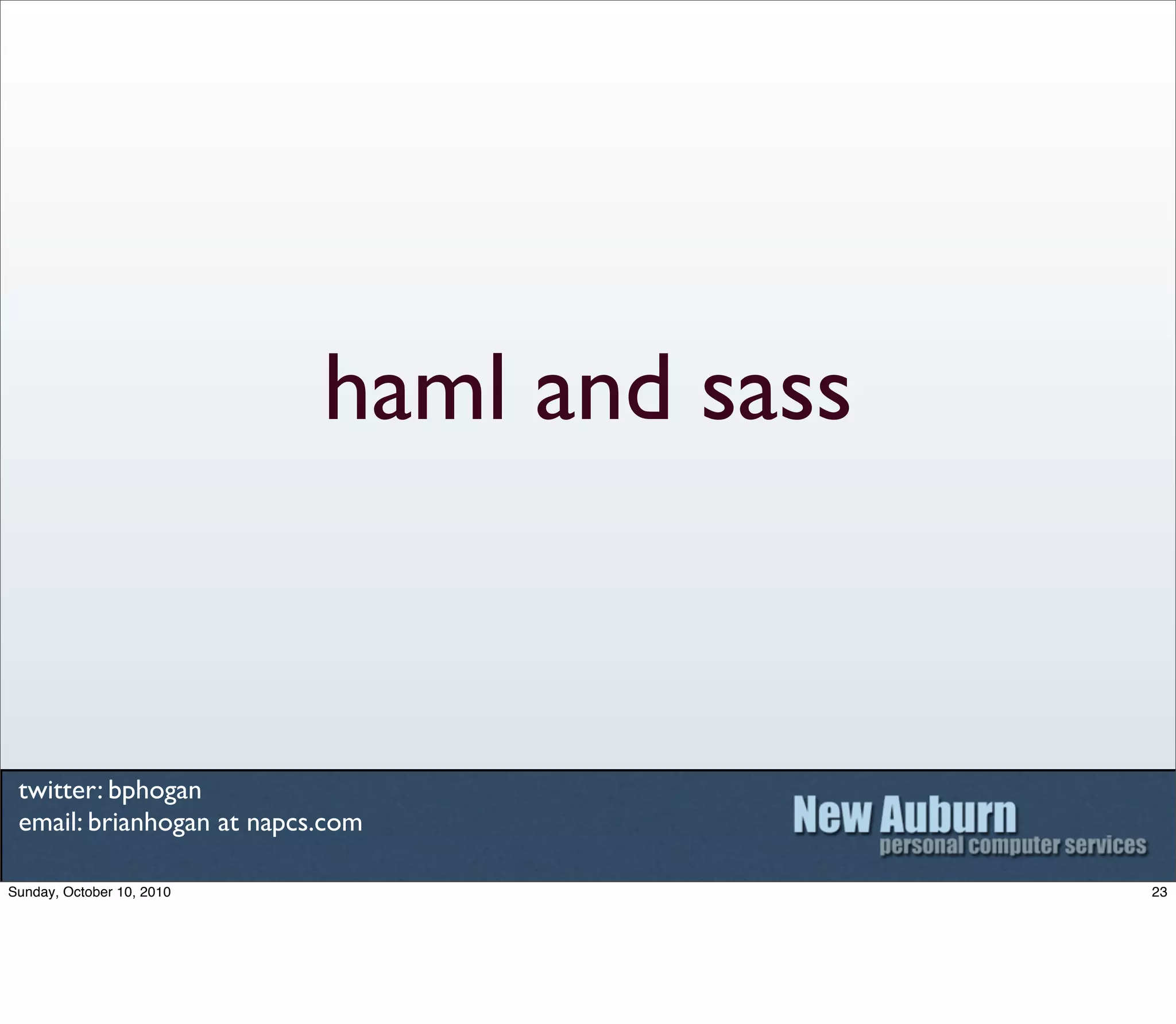 haml and sass

twitter: bphogan
email: brianhogan at napcs.com

New Auburn
personal computer services

Sunday, October 10, 2010

23